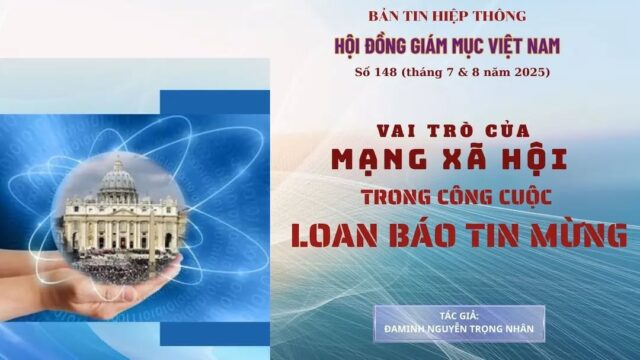 BẢN TIN HIỆP THÔNG
HỘI ĐỒNG GIÁM MỤC VIỆT NAM
Số 148 (tháng 7 & 8 năm 2025)

VAI TRÒ CỦA
MẠNG XÃ HỘI
TRONG CÔNG CUỘC
LOAN BÁO TIN MỪNG

TÁC GIẢ:
ĐAMINH NGUYỄN TRỌNG NHÂN